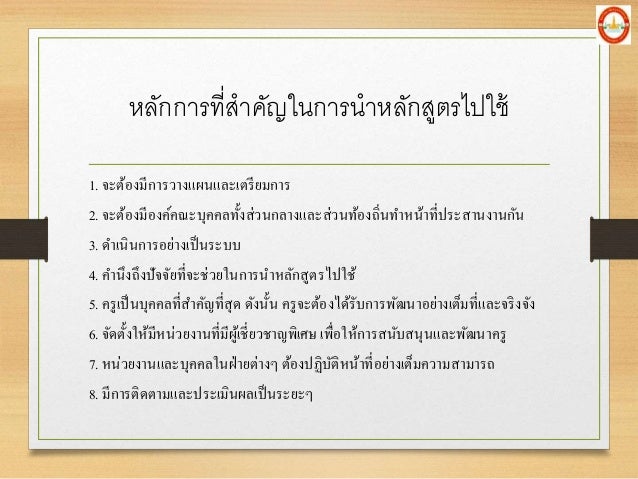 หลักการที่สำคัญในการนำหลักสูตรไปใช้

1. จะต้องมีการวางแผนและเตรียมการ

2. จะต้องมีองค์คณะบุคคลทั้งส่วนกลางและส่วนท้องถิ่นทำหน้าที่ประสานงานกัน

3. ดำเนินการอย่างเป็นระบบ

4. คำนึงถึงปัจจัยที่จะช่วยในการนำหลักสูตรไปใช้

5. ครูเป็นบุคคลที่สำคัญที่สุด ดังนั้น ครูจะต้องได้รับการพัฒนาอย่างเต็มที่และจริงจัง

6. จัดตั้งให้มีหน่วยงานที่มีผู้เชี่ยวชาญพิเศษ เพื่อให้การสนับสนุนและพัฒนาครู

7. หน่วยงานและบุคคลในฝ่ายต่างๆ ต้องปฏิบัติหน้าที่อย่างเต็มความสามารถ

8. มีการติดตามและประเมินผลเป็นระยะๆ